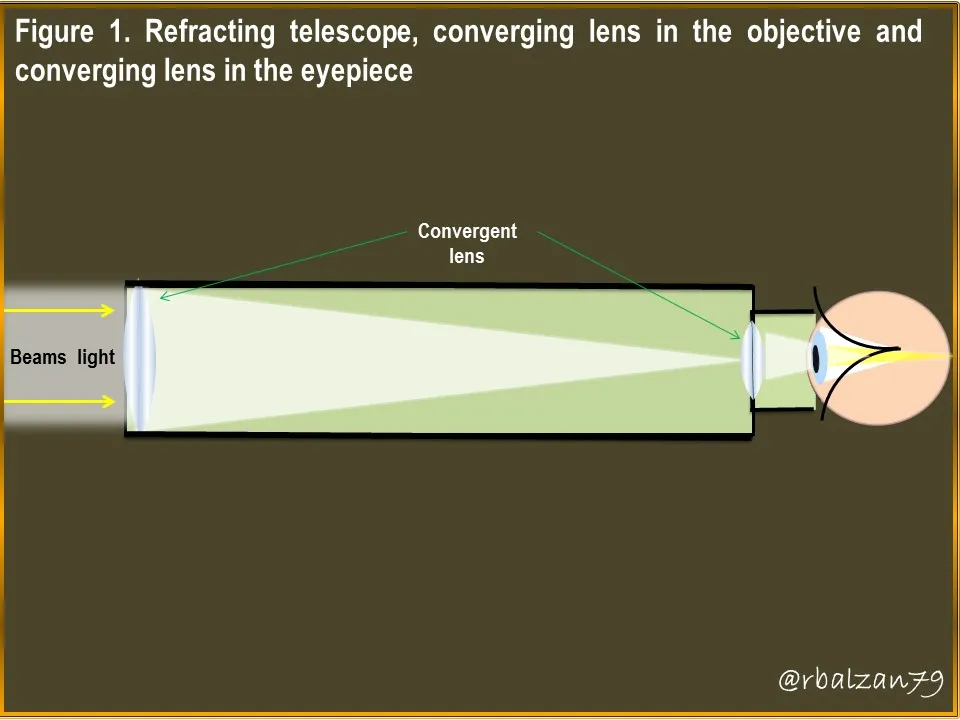 Figure 1. Refracting telescope, converging lens in the objective and converging lens in the eyepiece

Convergent lens

Beams light

@rbalzan79